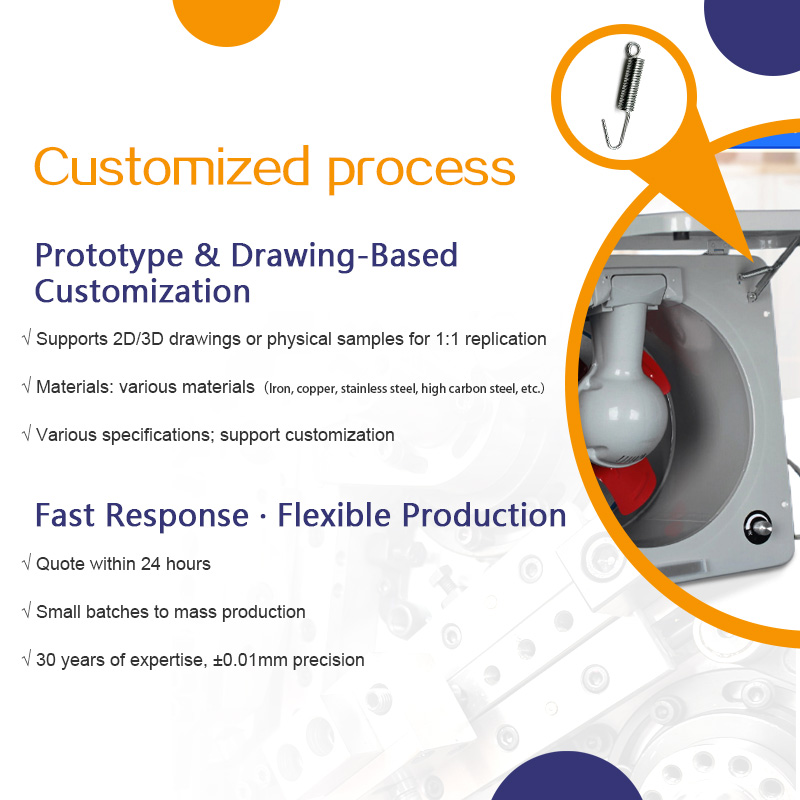 Customized process

Prototype & Drawing-Based Customization

√ Supports 2D/3D drawings or physical samples for 1:1 replication

√ Materials: various materials (Iron, copper, stainless steel, high carbon steel, etc.)

√ Various specifications; support customization

Fast Response · Flexible Production

√ Quote within 24 hours

√ Small batches to mass production

√ 30 years of expertise, ±0.01mm precision